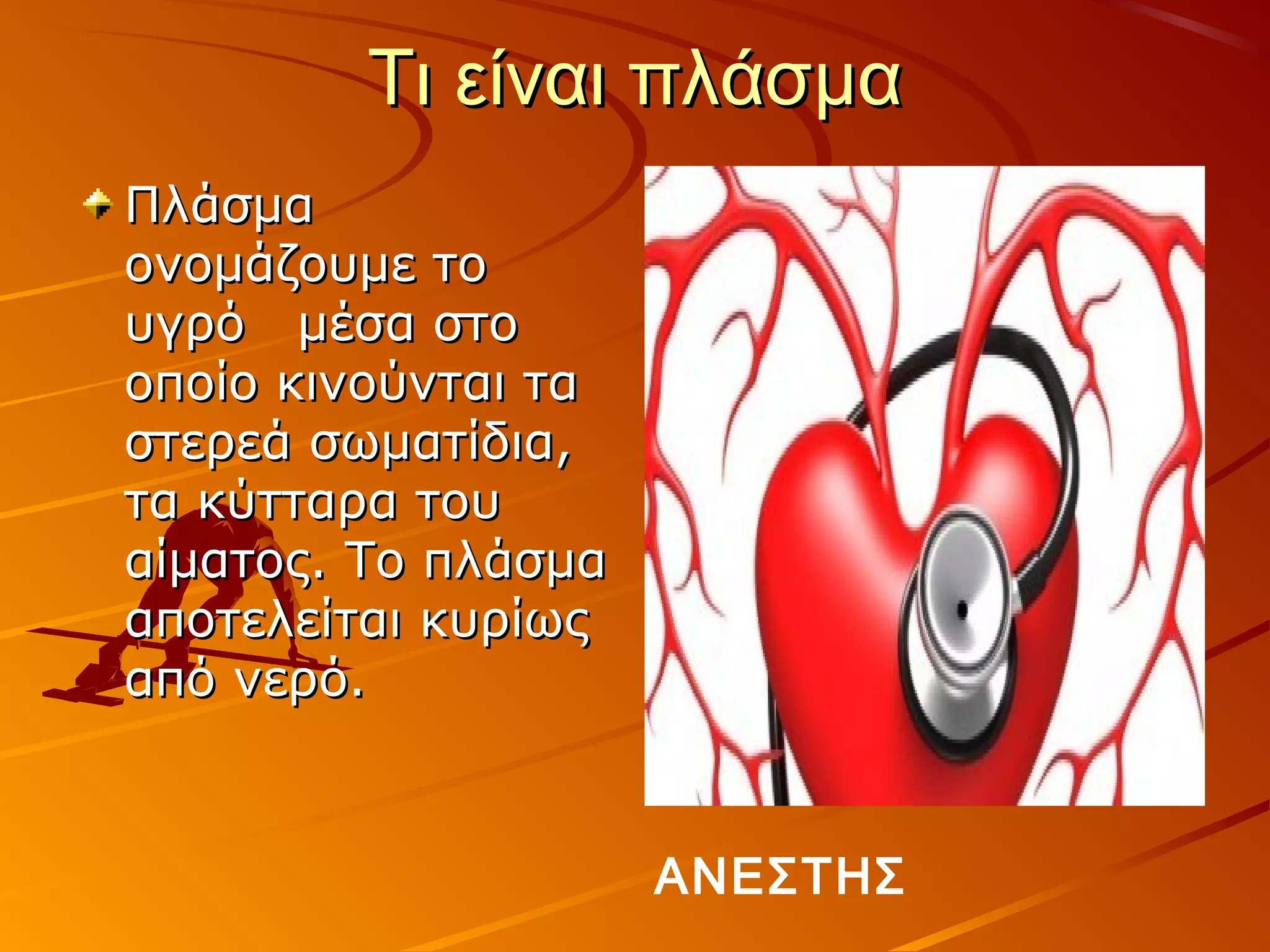 Τι είναι πλάσμα

Πλάσμα ονομάζουμε το υγρό μέσα στο οποίο κινούνται τα στερεά σωματίδια, τα κύτταρα του αίματος. Το πλάσμα αποτελείται κυρίως από νερό.

ΑΝΕΣΤΗΣ